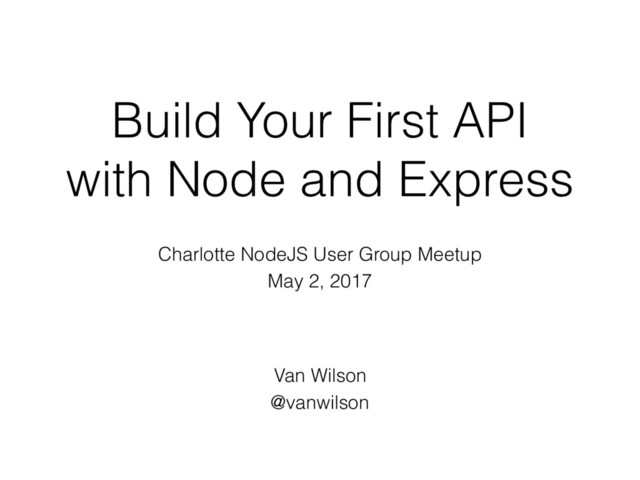 Build Your First API with Node and Express

Charlotte NodeJS User Group Meetup
May 2, 2017

Van Wilson
@vanwilson